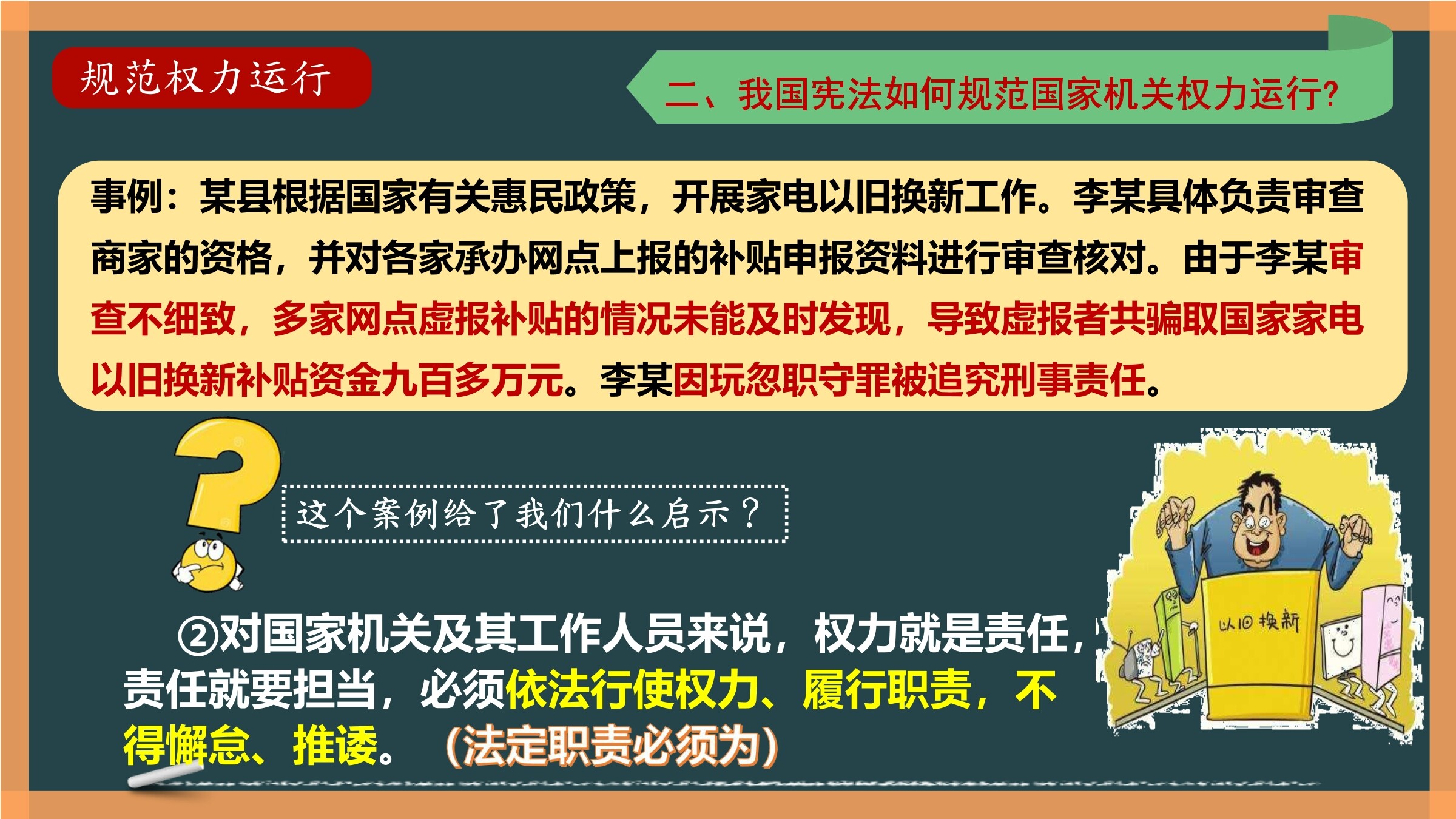 规范权力运行

二、我国宪法如何规范国家机关权力运行?

事例：某县根据国家有关惠民政策，开展家电以旧换新工作。李某具体负责审查商家的资格，并对各家承办网点上报的补贴申报资料进行审查核对。由于李某审查不细致，多家网点虚报补贴的情况未能及时发现，导致虚报者共骗取国家家电以旧换新补贴资金九百多万元。李某因玩忽职守罪被追究刑事责任。

这个案例给了我们什么启示？

以旧换新

②对国家机关及其工作人员来说，权力就是责任，责任就要担当，必须依法行使权力、履行职责，不得懈怠、推诿。（法定职责必须为）